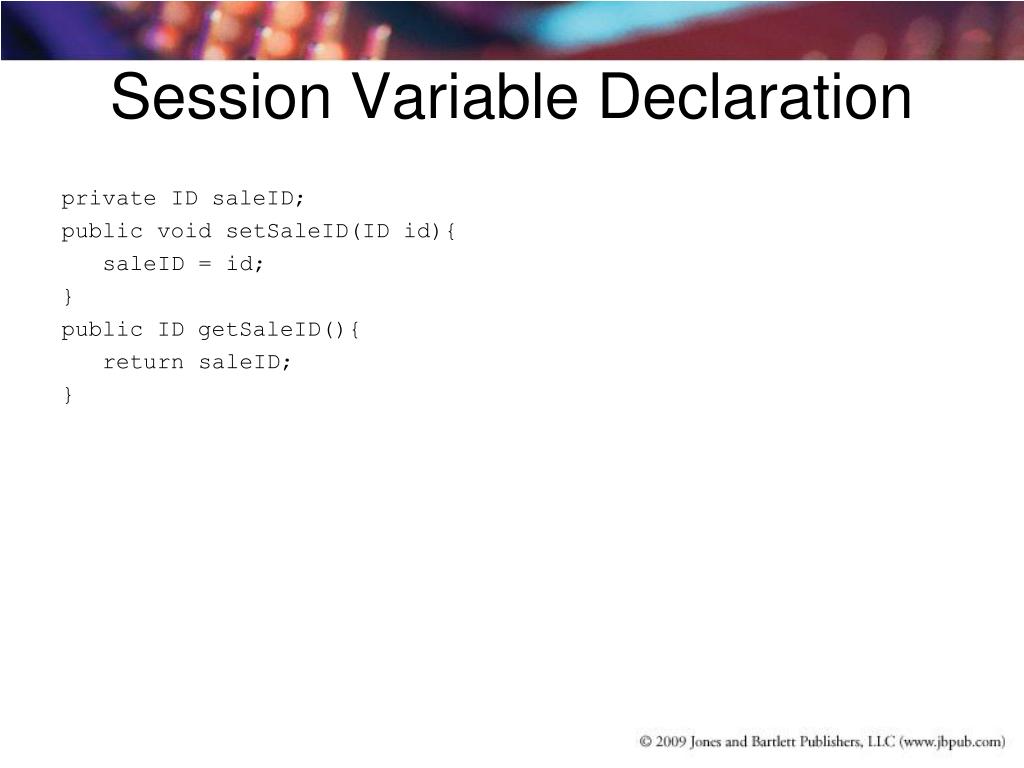 Session Variable Declaration

private ID saleID;
public void setSaleID(ID id){
   saleID = id;
}
public ID getSaleID(){
   return saleID;
}

© 2009 Jones and Bartlett Publishers, LLC (www.jbpub.com)